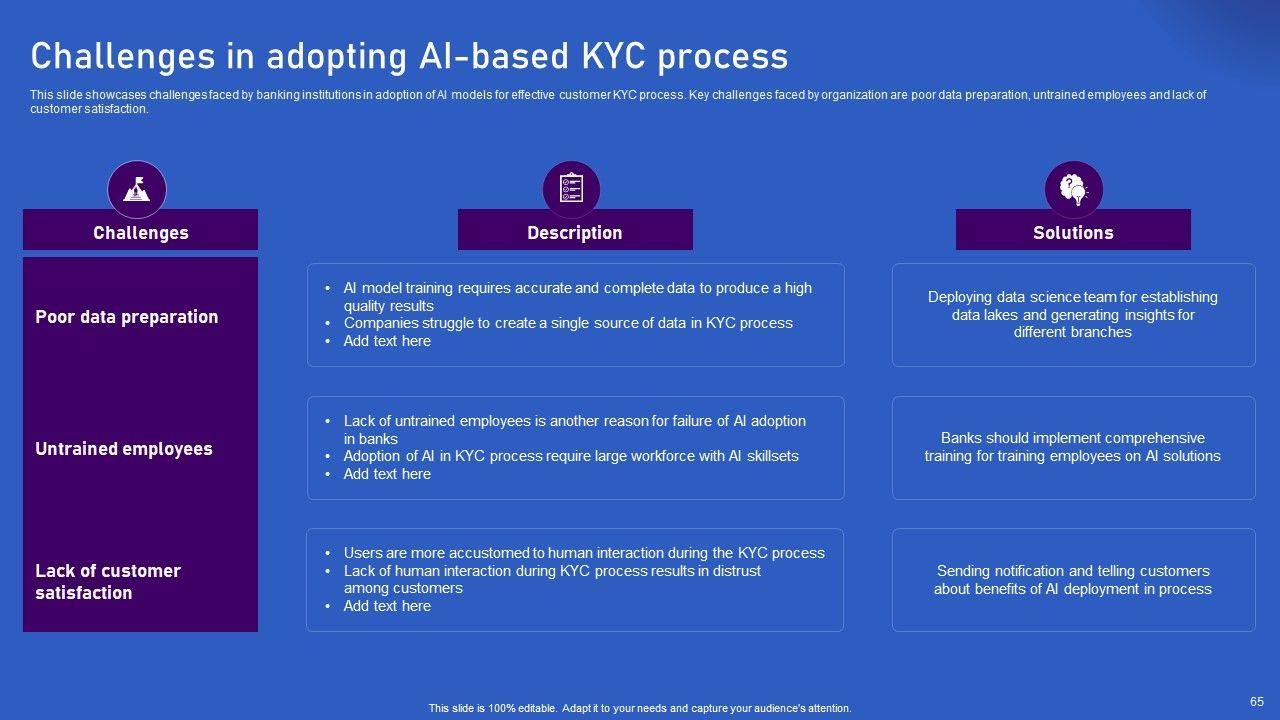 Challenges in adopting AI-based KYC process

This slide showcases challenges faced by banking institutions in adoption of AI models for effective customer KYC process. Key challenges faced by organization are poor data preparation, untrained employees and lack of customer satisfaction.

| Challenges | Description | Solutions |
|---|---|---|
| Poor data preparation | • AI model training requires accurate and complete data to produce a high quality results • Companies struggle to create a single source of data in KYC process • Add text here | Deploying data science team for establishing data lakes and generating insights for different branches |
| Untrained employees | • Lack of untrained employees is another reason for failure of AI adoption in banks • Adoption of AI in KYC process require large workforce with AI skillsets • Add text here | Banks should implement comprehensive training for training employees on AI solutions |
| Lack of customer satisfaction | • Users are more accustomed to human interaction during the KYC process • Lack of human interaction during KYC process results in distrust among customers • Add text here | Sending notification and telling customers about benefits of AI deployment in process |

This slide is 100% editable. Adapt it to your needs and capture your audience's attention.

65